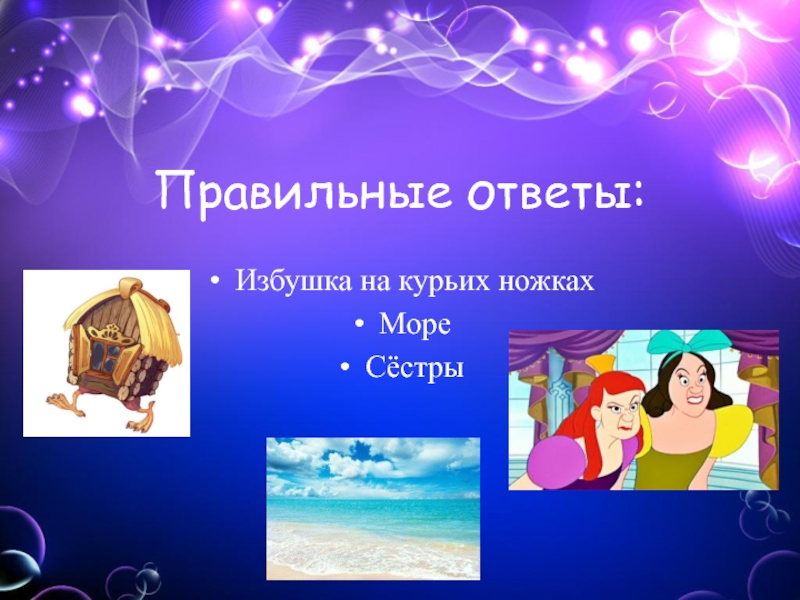 Правильные ответы:

• Избушка на курьих ножках
• Море
• Сёстры